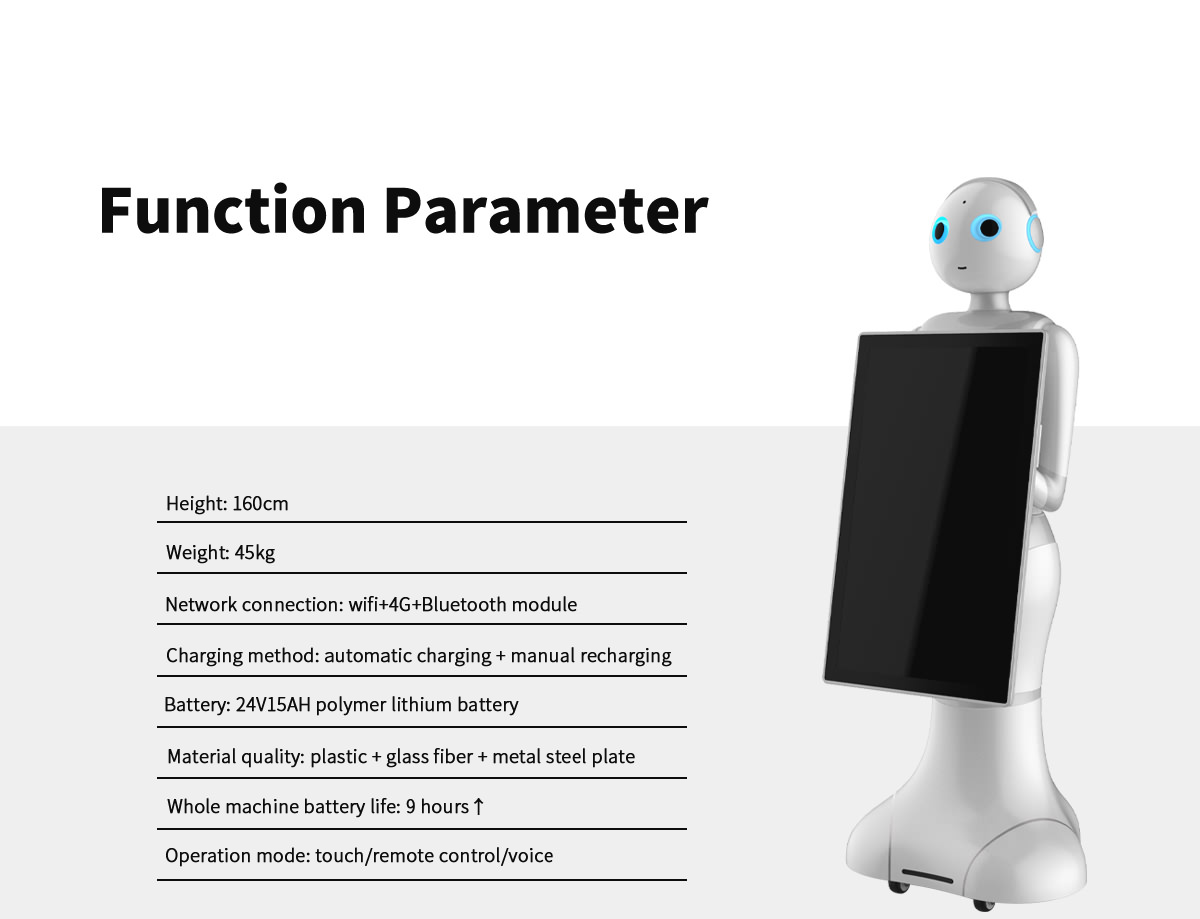 Function Parameter

Height: 160cm

Weight: 45kg

Network connection: wifi+4G+Bluetooth module

Charging method: automatic charging + manual recharging

Battery: 24V15AH polymer lithium battery

Material quality: plastic + glass fiber + metal steel plate

Whole machine battery life: 9 hours ↑

Operation mode: touch/remote control/voice